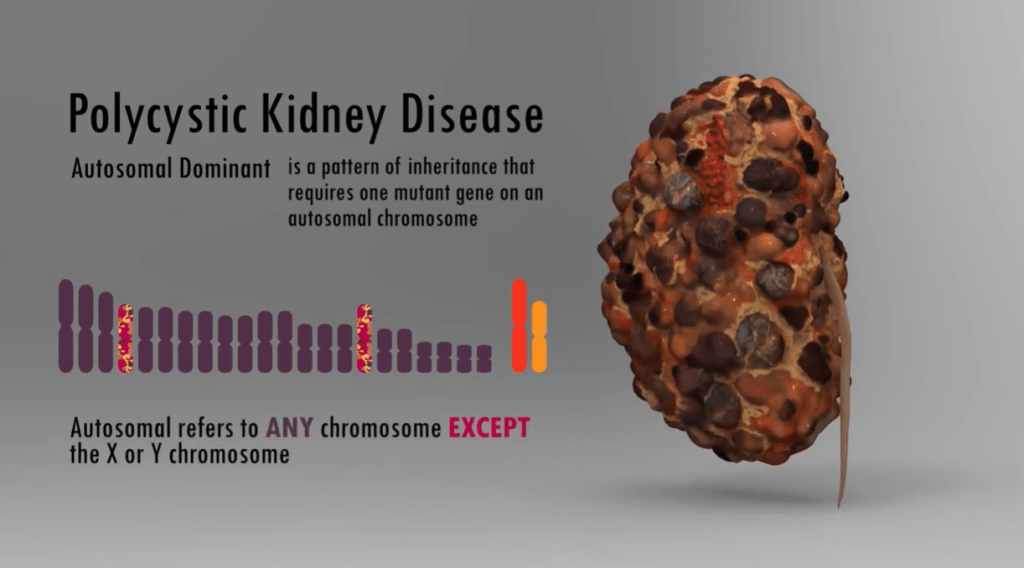 Polycystic Kidney Disease

Autosomal Dominant is a pattern of inheritance that requires one mutant gene on an autosomal chromosome

Autosomal refers to ANY chromosome EXCEPT the X or Y chromosome